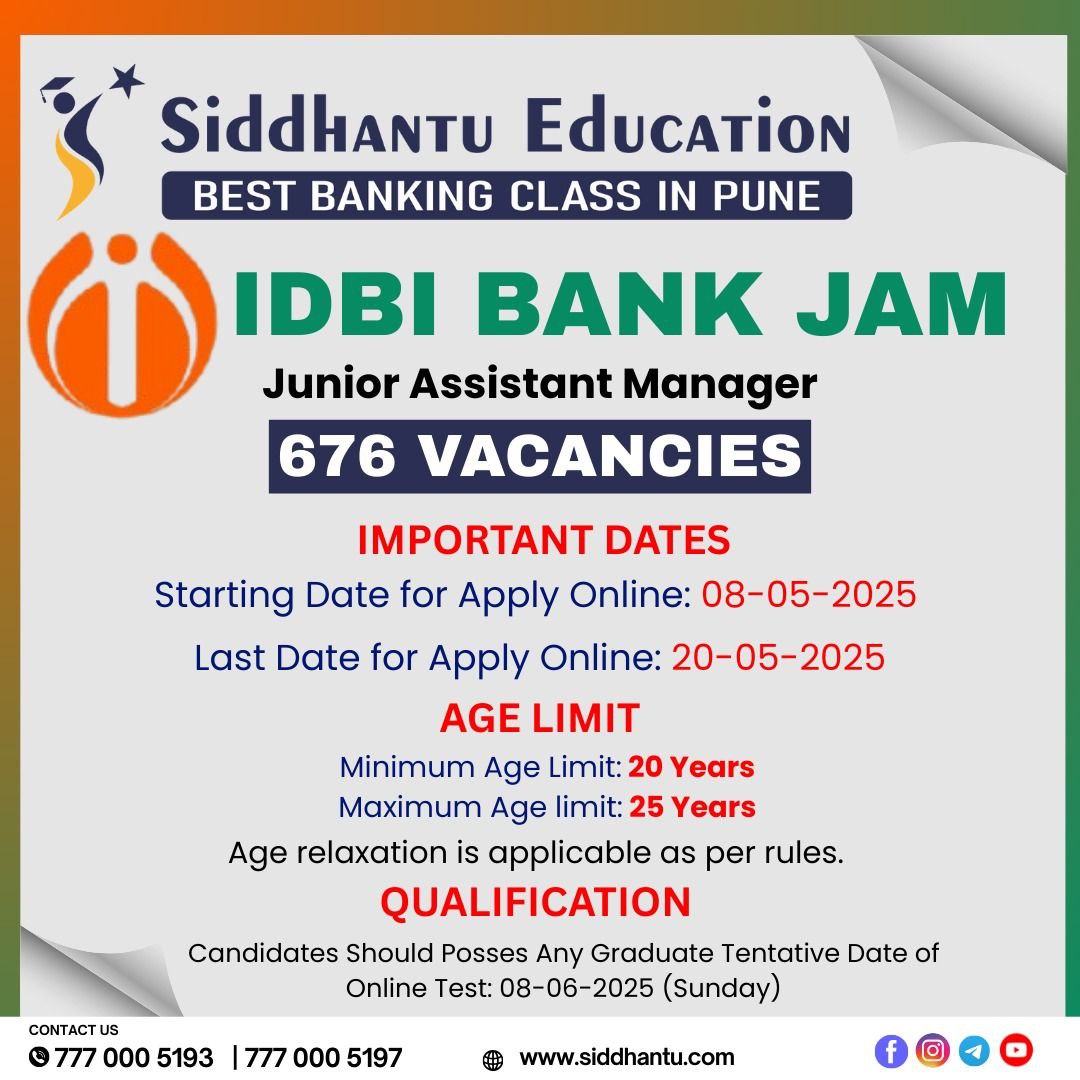 Siddhantu Education
BEST BANKING CLASS IN PUNE

IDBI BANK JAM
Junior Assistant Manager
676 VACANCIES

IMPORTANT DATES
Starting Date for Apply Online: 08-05-2025
Last Date for Apply Online: 20-05-2025

AGE LIMIT
Minimum Age Limit: 20 Years
Maximum Age limit: 25 Years
Age relaxation is applicable as per rules.

QUALIFICATION
Candidates Should Posses Any Graduate Tentative Date of Online Test: 08-06-2025 (Sunday)

CONTACT US
777 000 5193 | 777 000 5197
www.siddhantu.com